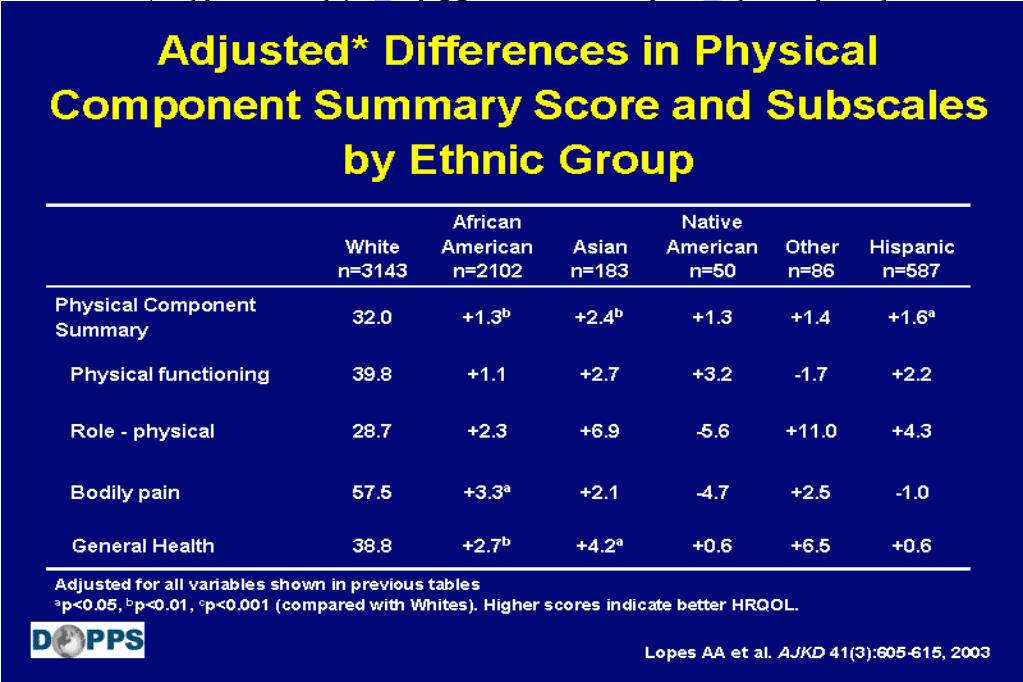 Adjusted* Differences in Physical Component Summary Score and Subscales by Ethnic Group

| | White n=3143 | African American n=2102 | Asian n=183 | Native American n=50 | Other n=86 | Hispanic n=587 |
|---|---|---|---|---|---|---|
| Physical Component Summary | 32.0 | +1.3$^b$ | +2.4$^b$ | +1.3 | +1.4 | +1.6$^a$ |
| Physical functioning | 39.8 | +1.1 | +2.7 | +3.2 | -1.7 | +2.2 |
| Role - physical | 28.7 | +2.3 | +6.9 | -5.6 | +11.0 | +4.3 |
| Bodily pain | 57.5 | +3.3$^a$ | +2.1 | -4.7 | +2.5 | -1.0 |
| General Health | 38.8 | +2.7$^b$ | +4.2$^a$ | +0.6 | +6.5 | +0.6 |

Adjusted for all variables shown in previous tables
$^a$p<0.05, $^b$p<0.01, $^c$p<0.001 (compared with Whites). Higher scores indicate better HRQOL.

DOPPS

Lopes AA et al. AJKD 41(3):605-615, 2003